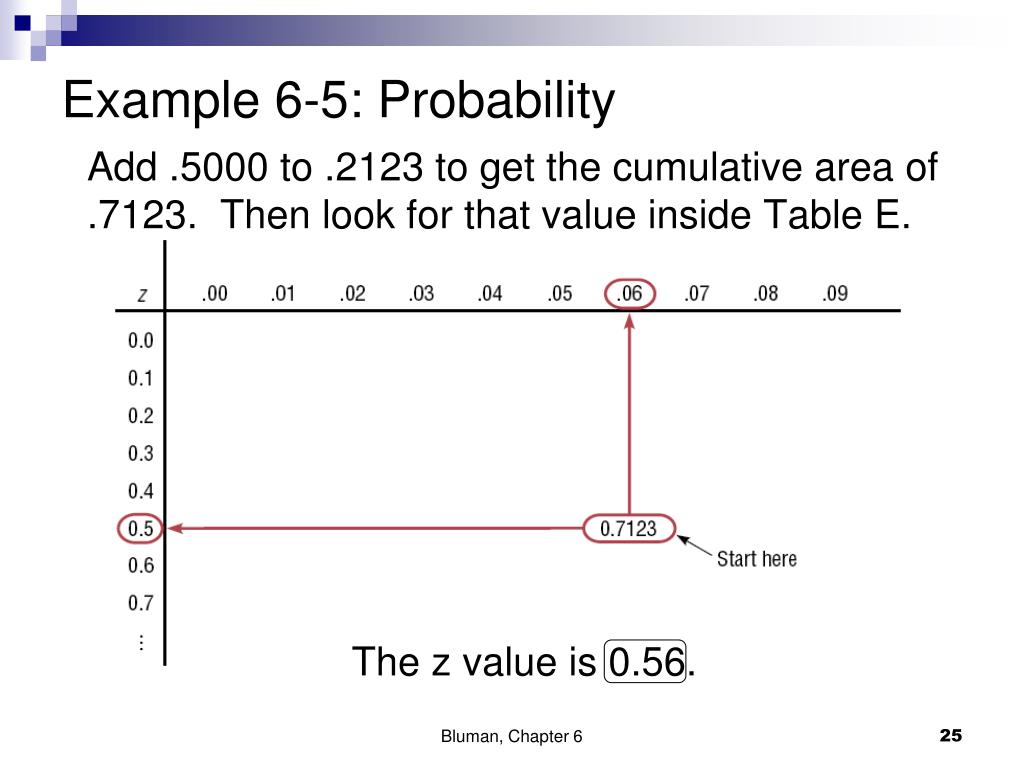 Example 6-5: Probability

Add .5000 to .2123 to get the cumulative area of .7123. Then look for that value inside Table E.

| z | .00 | .01 | .02 | .03 | .04 | .05 | .06 | .07 | .08 | .09 |
|---|---|---|---|---|---|---|---|---|---|---|
| 0.0 | | | | | | | | | | |
| 0.1 | | | | | | | | | | |
| 0.2 | | | | | | | | | | |
| 0.3 | | | | | | | | | | |
| 0.4 | | | | | | | | | | |
| 0.5 | | | | | | | 0.7123 | | | |
| 0.6 | | | | | | | | | | |
| 0.7 | | | | | | | | | | |
| ⋮ | | | | | | | | | | |

Start here

The z value is 0.56.

Bluman, Chapter 6

25